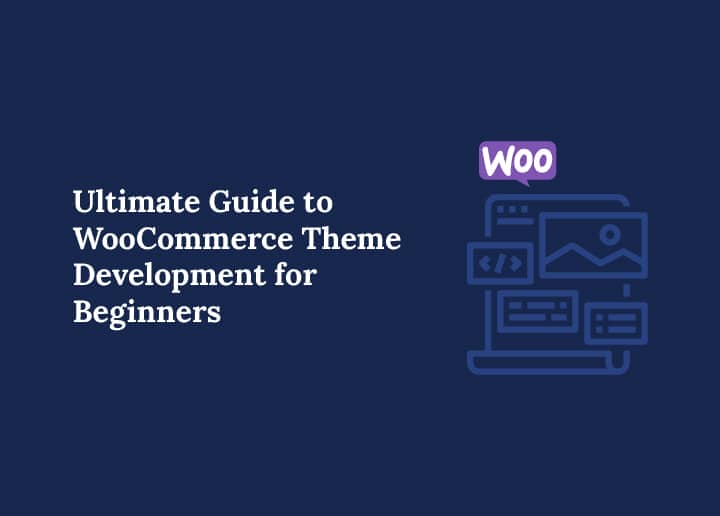 Ultimate Guide to WooCommerce Theme Development for Beginners

Woo

</>